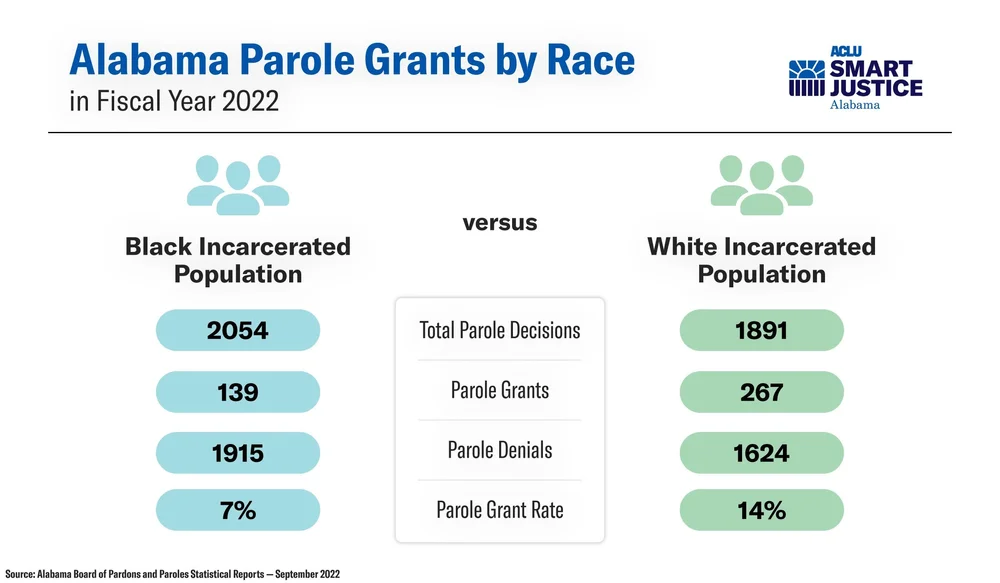 Alabama Parole Grants by Race
in Fiscal Year 2022

ACLU SMART JUSTICE Alabama

Black Incarcerated Population

versus

White Incarcerated Population

| Black Incarcerated Population | | White Incarcerated Population |
|---|---|---|
| 2054 | Total Parole Decisions | 1891 |
| 139 | Parole Grants | 267 |
| 1915 | Parole Denials | 1624 |
| 7% | Parole Grant Rate | 14% |

Source: Alabama Board of Pardons and Paroles Statistical Reports — September 2022